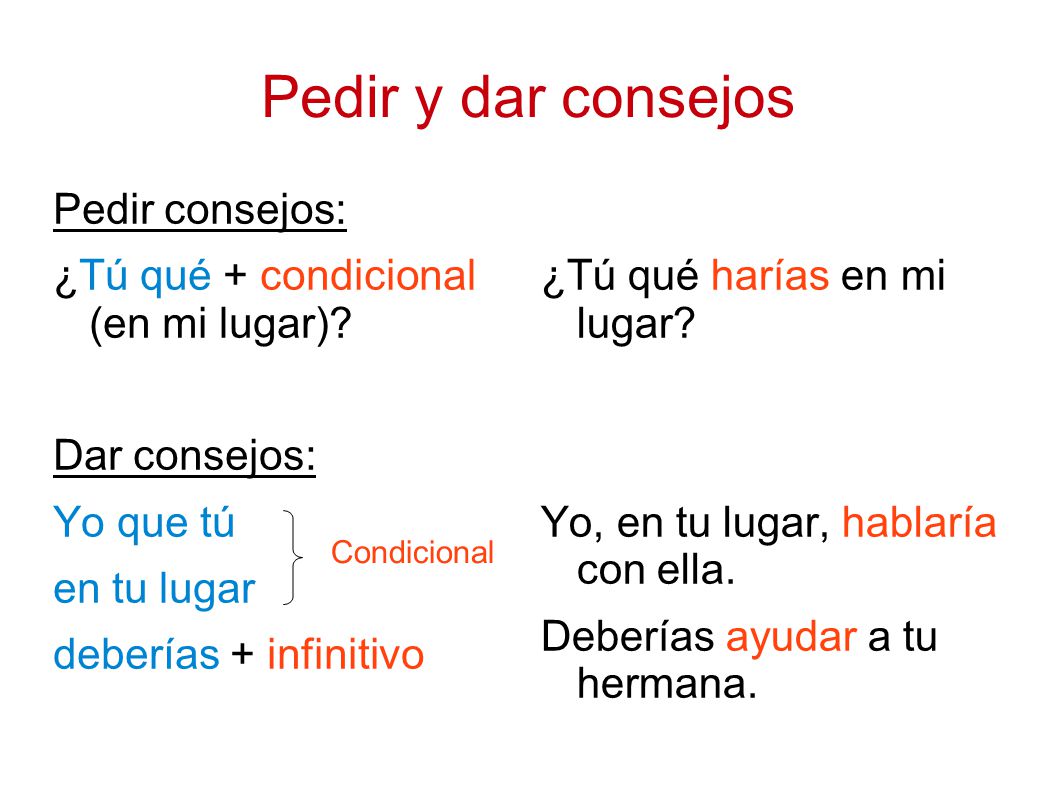 Pedir y dar consejos

Pedir consejos:

¿Tú qué + condicional (en mi lugar)?

Dar consejos:

Yo que tú

en tu lugar

Condicional

deberías + infinitivo

¿Tú qué harías en mi lugar?

Yo, en tu lugar, hablaría con ella.

Deberías ayudar a tu hermana.